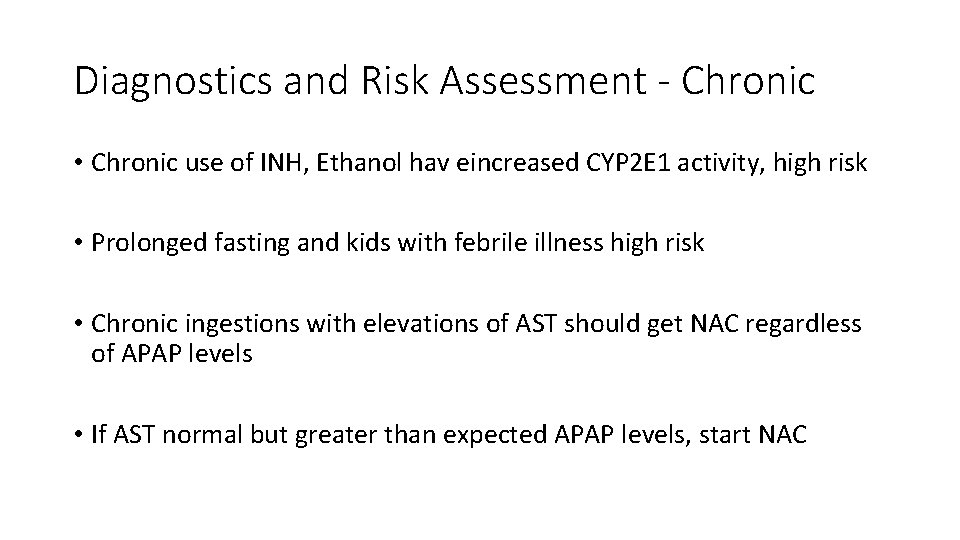 Diagnostics and Risk Assessment - Chronic

• Chronic use of INH, Ethanol hav eincreased CYP2E1 activity, high risk

• Prolonged fasting and kids with febrile illness high risk

• Chronic ingestions with elevations of AST should get NAC regardless of APAP levels

• If AST normal but greater than expected APAP levels, start NAC